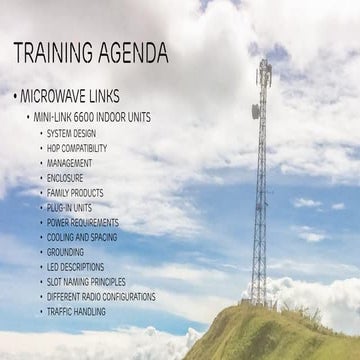 TRAINING AGENDA

• MICROWAVE LINKS
  • MINI-LINK 6600 INDOOR UNITS
    • SYSTEM DESIGN
    • HOP COMPATIBILITY
    • MANAGEMENT
    • ENCLOSURE
    • FAMILY PRODUCTS
    • PLUG-IN UNITS
    • POWER REQUIREMENTS
    • COOLING AND SPACING
    • GROUNDING
    • LED DESCRIPTIONS
    • SLOT NAMING PRINCIPLES
    • DIFFERENT RADIO CONFIGURATIONS
    • TRAFFIC HANDLING